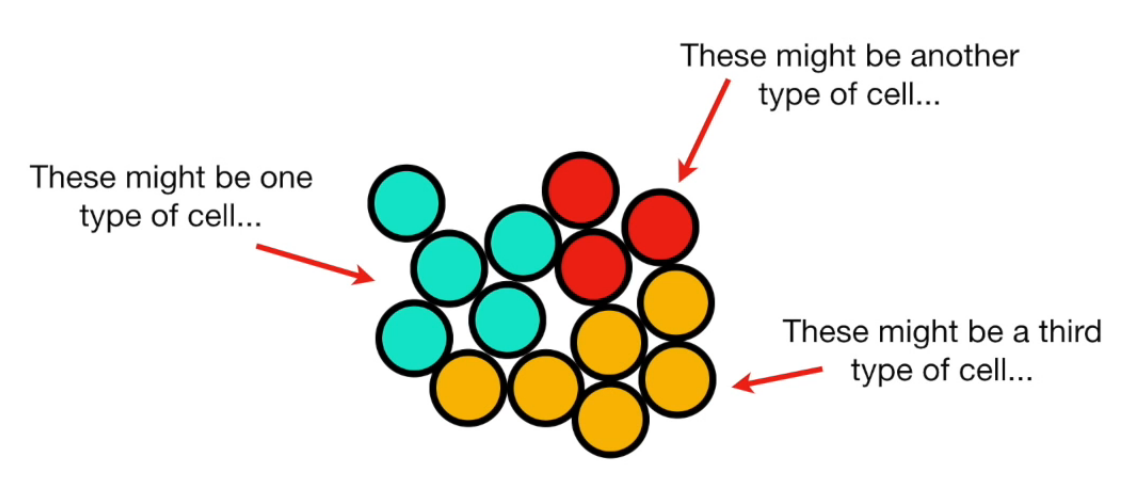 These might be another type of cell...

These might be one type of cell...

These might be a third type of cell...